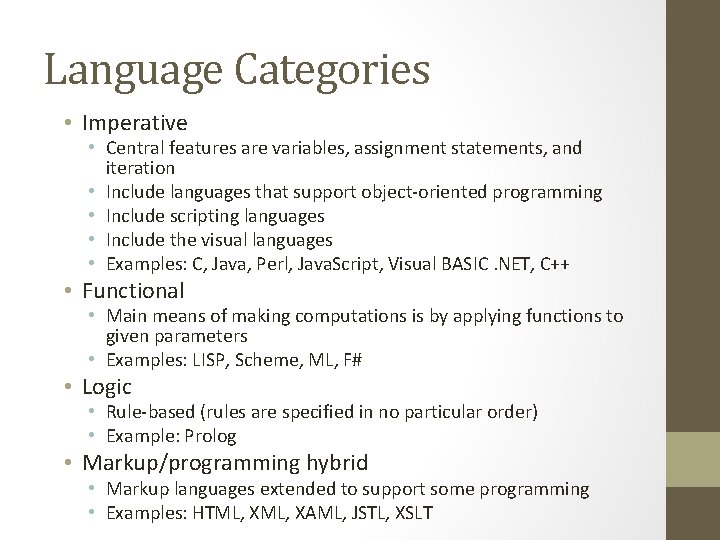 Language Categories

• Imperative
  • Central features are variables, assignment statements, and iteration
  • Include languages that support object-oriented programming
  • Include scripting languages
  • Include the visual languages
  • Examples: C, Java, Perl, JavaScript, Visual BASIC .NET, C++
• Functional
  • Main means of making computations is by applying functions to given parameters
  • Examples: LISP, Scheme, ML, F#
• Logic
  • Rule-based (rules are specified in no particular order)
  • Example: Prolog
• Markup/programming hybrid
  • Markup languages extended to support some programming
  • Examples: HTML, XML, XAML, JSTL, XSLT